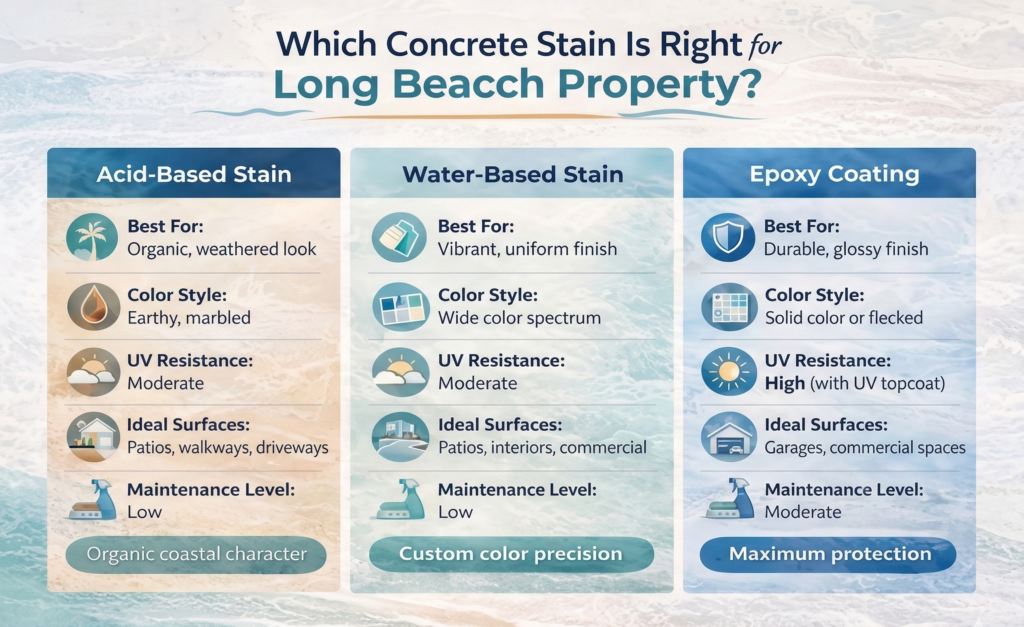 Which Concrete Stain Is Right for Long Beacch Property?

Acid-Based Stain

Best For:
Organic, weathered look

Color Style:
Earthy, marbled

UV Resistance:
Moderate

Ideal Surfaces:
Patios, walkways, driveways

Maintenance Level:
Low

Organic coastal character

Water-Based Stain

Best For:
Vibrant, uniform finish

Color Style:
Wide color spectrum

UV Resistance:
Moderate

Ideal Surfaces:
Patios, interiors, commercial

Maintenance Level:
Low

Custom color precision

Epoxy Coating

Best For:
Durable, glossy finish

Color Style:
Solid color or flecked

UV Resistance:
High (with UV topcoat)

Ideal Surfaces:
Garages, commercial spaces

Maintenance Level:
Moderate

Maximum protection